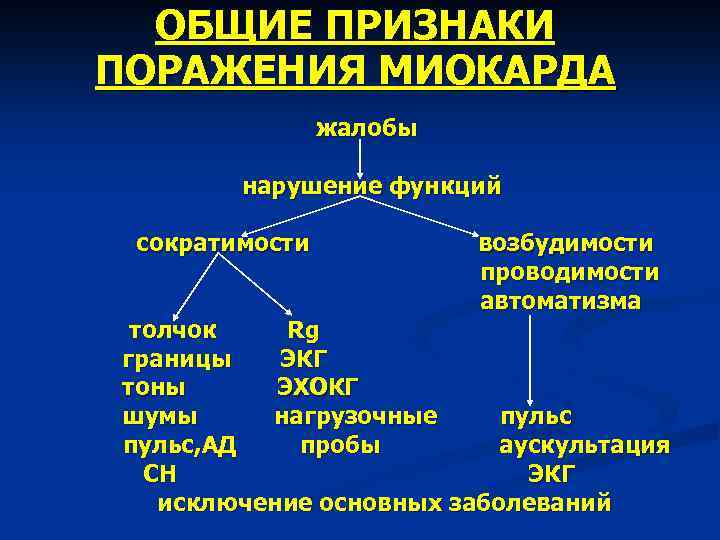 ОБЩИЕ ПРИЗНАКИ ПОРАЖЕНИЯ МИОКАРДА

жалобы

нарушение функций

сократимости

возбудимости
проводимости
автоматизма

толчок
границы
тоны
шумы
пульс,АД
СН

Rg
ЭКГ
ЭХОКГ
нагрузочные пробы

пульс
аускультация
ЭКГ

исключение основных заболеваний